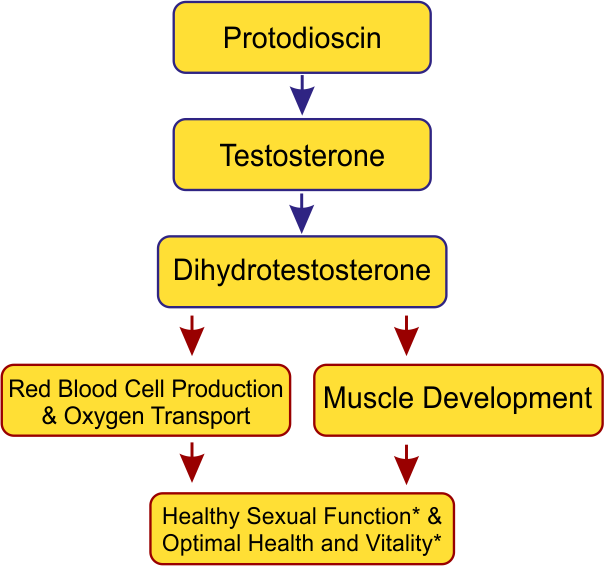 Protodioscin

Testosterone

Dihydrotestosterone

Red Blood Cell Production & Oxygen Transport

Muscle Development

Healthy Sexual Function* & Optimal Health and Vitality*